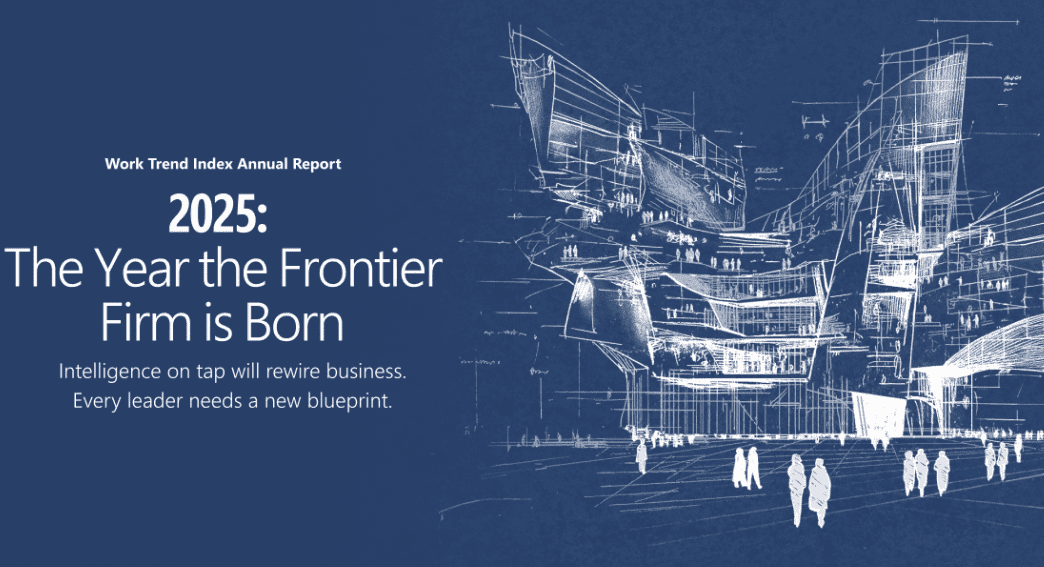 Work Trend Index Annual Report

2025:
The Year the Frontier Firm is Born

Intelligence on tap will rewire business. Every leader needs a new blueprint.